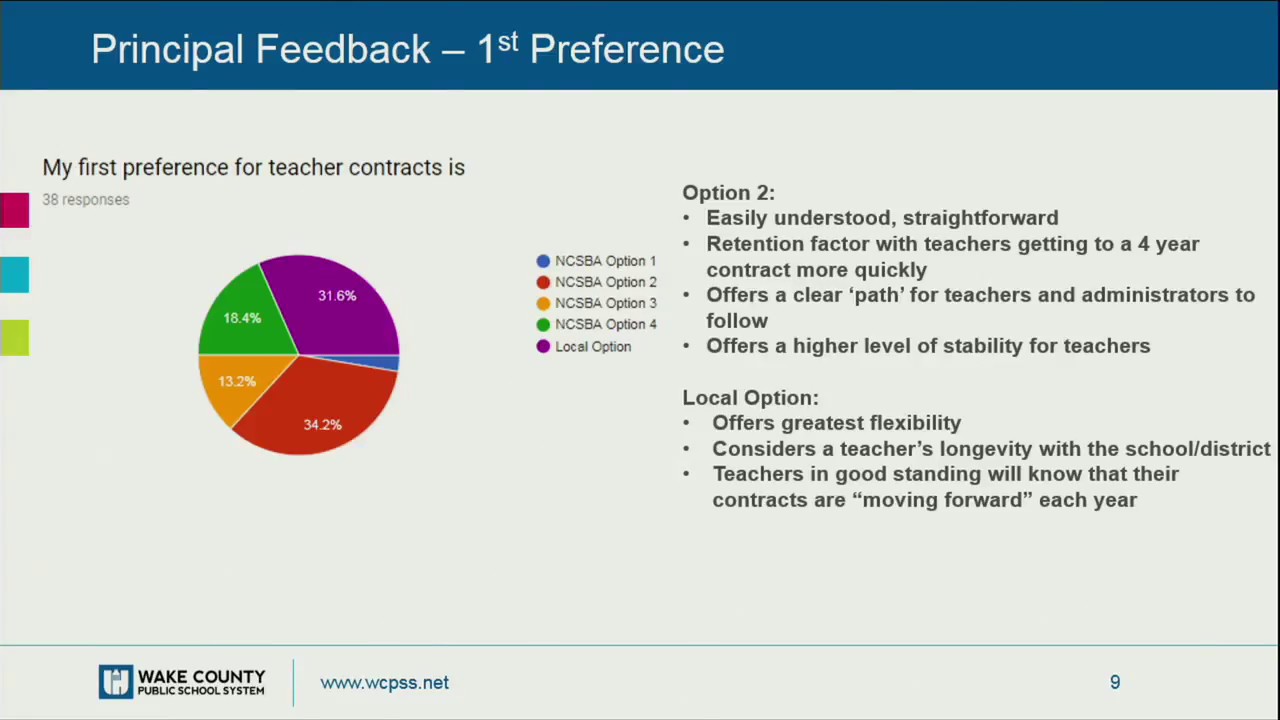 Principal Feedback – 1$^{st}$ Preference

My first preference for teacher contracts is

38 responses

31.6%
18.4%
13.2%
34.2%

NCSBA Option 1
NCSBA Option 2
NCSBA Option 3
NCSBA Option 4
Local Option

Option 2:
• Easily understood, straightforward
• Retention factor with teachers getting to a 4 year contract more quickly
• Offers a clear 'path' for teachers and administrators to follow
• Offers a higher level of stability for teachers

Local Option:
• Offers greatest flexibility
• Considers a teacher's longevity with the school/district
• Teachers in good standing will know that their contracts are "moving forward" each year

WAKE COUNTY PUBLIC SCHOOL SYSTEM

www.wcpss.net

9